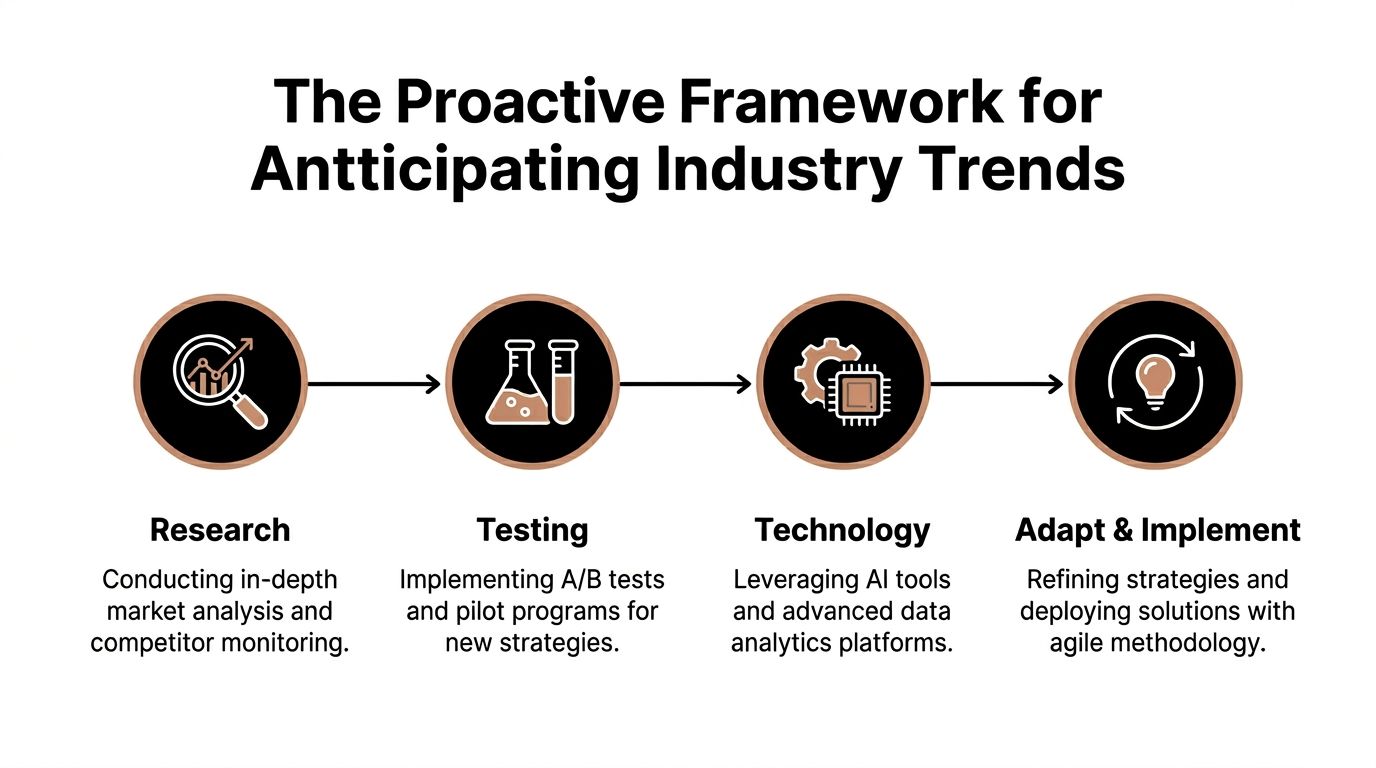 The Proactive Framework for Antticipating Industry Trends

Research
Conducting in-depth market analysis and competitor monitoring.

Testing
Implementing A/B tests and pilot programs for new strategies.

Technology
Leveraging AI tools and advanced data analytics platforms.

Adapt & Implement
Refining strategies and deploying solutions with agile methodology.